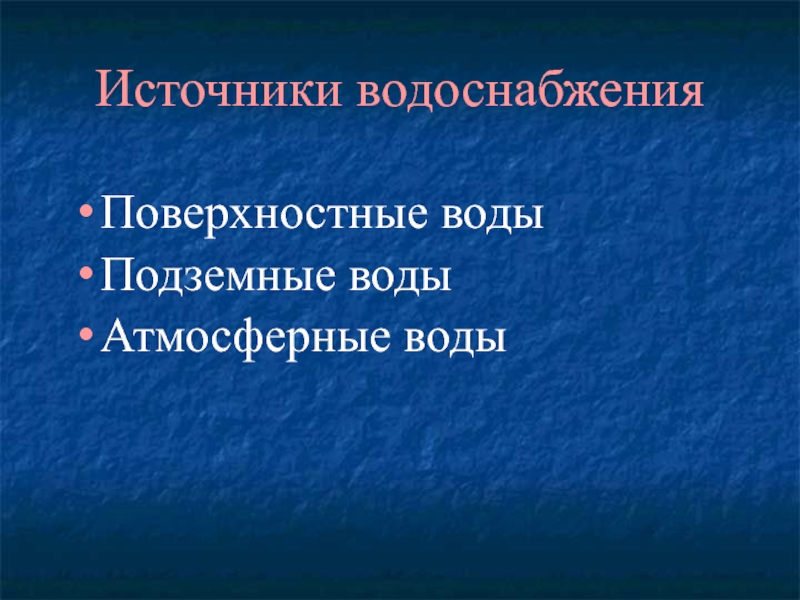 Источники водоснабжения

• Поверхностные воды
• Подземные воды
• Атмосферные воды